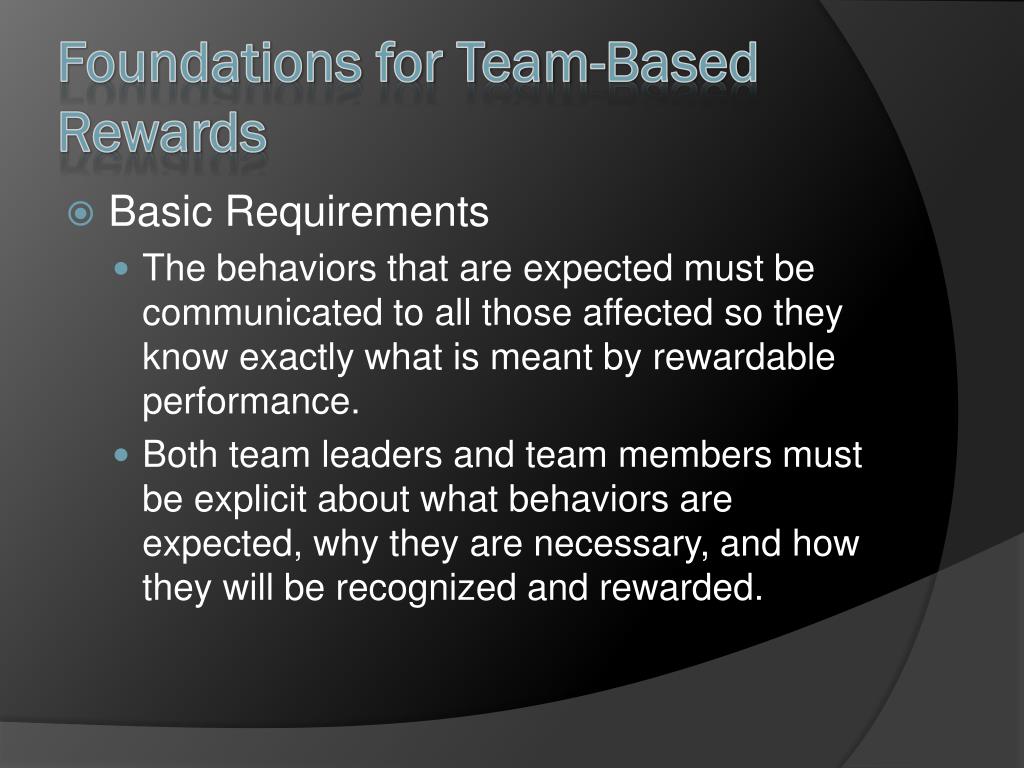 Foundations for Team-Based Rewards

Basic Requirements

The behaviors that are expected must be communicated to all those affected so they know exactly what is meant by rewardable performance.

Both team leaders and team members must be explicit about what behaviors are expected, why they are necessary, and how they will be recognized and rewarded.